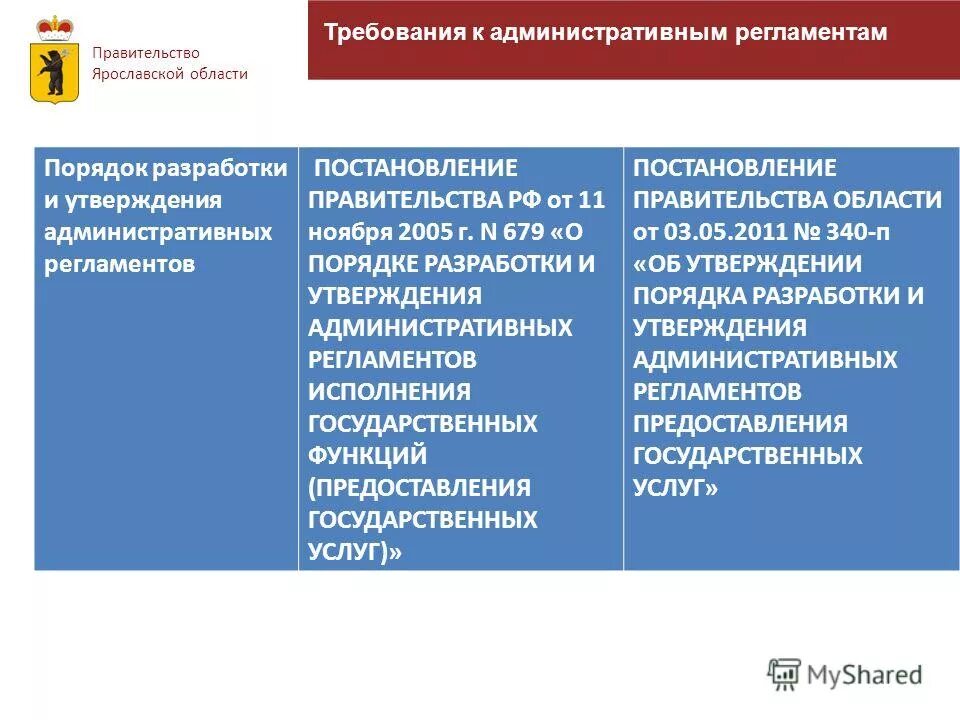 Правительство Ярославской области

Требования к административным регламентам

| Порядок разработки и утверждения административных регламентов | ПОСТАНОВЛЕНИЕ ПРАВИТЕЛЬСТВА РФ от 11 ноября 2005 г. N 679 «О ПОРЯДКЕ РАЗРАБОТКИ И УТВЕРЖДЕНИЯ АДМИНИСТРАТИВНЫХ РЕГЛАМЕНТОВ ИСПОЛНЕНИЯ ГОСУДАРСТВЕННЫХ ФУНКЦИЙ (ПРЕДОСТАВЛЕНИЯ ГОСУДАРСТВЕННЫХ УСЛУГ)» | ПОСТАНОВЛЕНИЕ ПРАВИТЕЛЬСТВА ОБЛАСТИ от 03.05.2011 № 340-п «ОБ УТВЕРЖДЕНИИ ПОРЯДКА РАЗРАБОТКИ И УТВЕРЖДЕНИЯ АДМИНИСТРАТИВНЫХ РЕГЛАМЕНТОВ ПРЕДОСТАВЛЕНИЯ ГОСУДАРСТВЕННЫХ УСЛУГ» |
|---|---|---|

MyShared